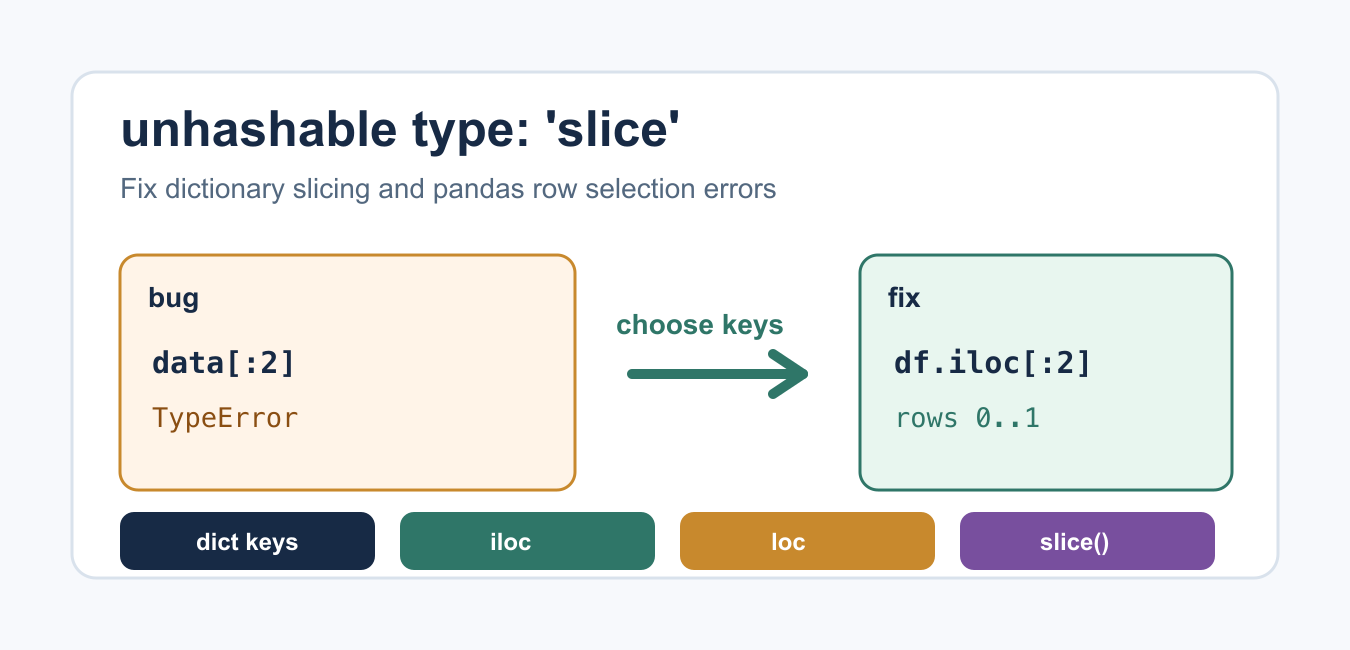 unhashable type: 'slice'

Fix dictionary slicing and pandas row selection errors

bug

data[:2]

TypeError

choose keys

fix

df.iloc[:2]

rows 0..1

dict keys

iloc

loc

slice()